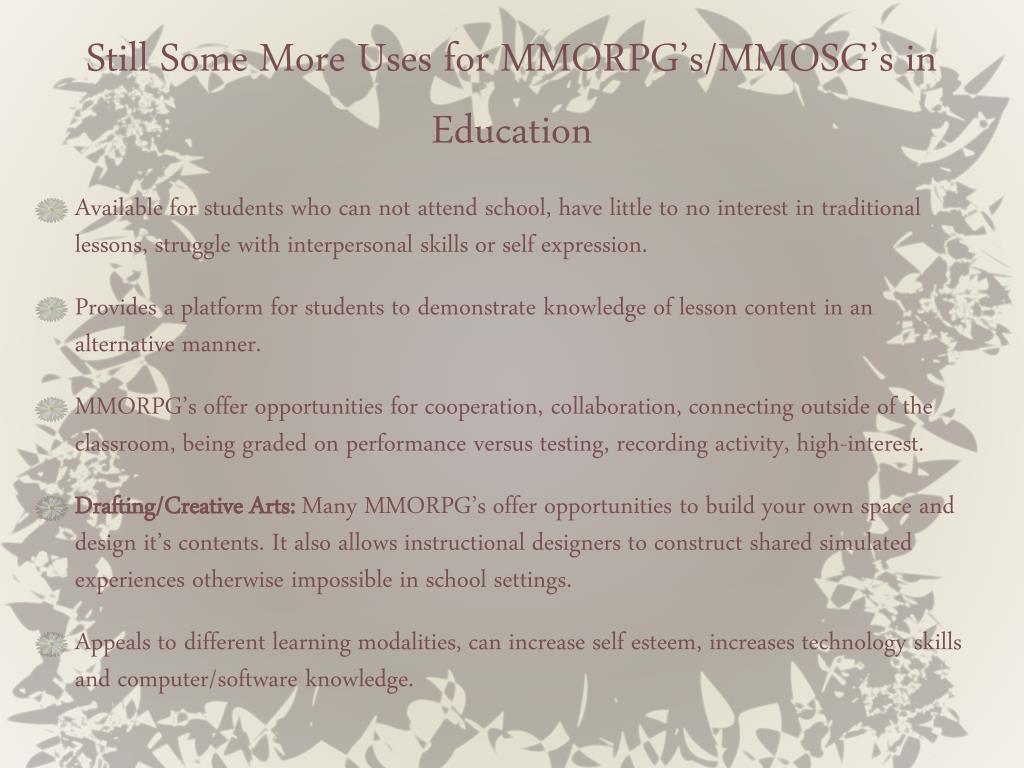 Still Some More Uses for MMORPG's/MMOSG's in Education

Available for students who can not attend school, have little to no interest in traditional lessons, struggle with interpersonal skills or self expression.

Provides a platform for students to demonstrate knowledge of lesson content in an alternative manner.

MMORPG's offer opportunities for cooperation, collaboration, connecting outside of the classroom, being graded on performance versus testing, recording activity, high-interest.

Drafting/Creative Arts: Many MMORPG's offer opportunities to build your own space and design it's contents. It also allows instructional designers to construct shared simulated experiences otherwise impossible in school settings.

Appeals to different learning modalities, can increase self esteem, increases technology skills and computer/software knowledge.